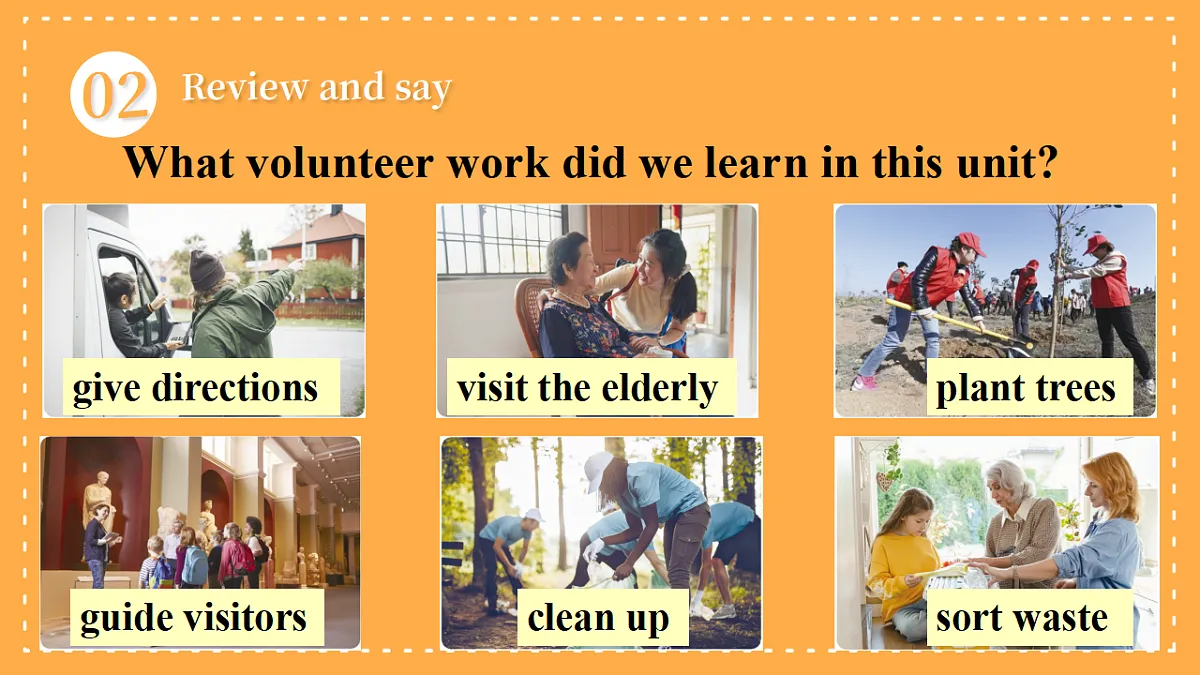 02 Review and say

What volunteer work did we learn in this unit?

give directions

visit the elderly

plant trees

guide visitors

clean up

sort waste